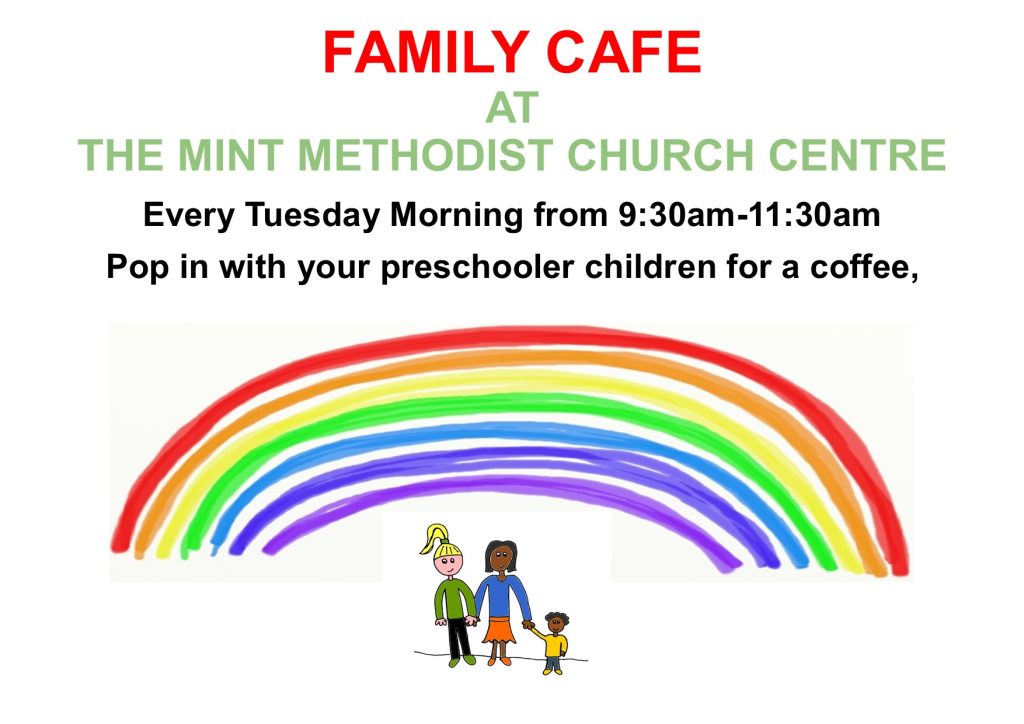 FAMILY CAFE
AT
THE MINT METHODIST CHURCH CENTRE

Every Tuesday Morning from 9:30am-11:30am

Pop in with your preschooler children for a coffee,